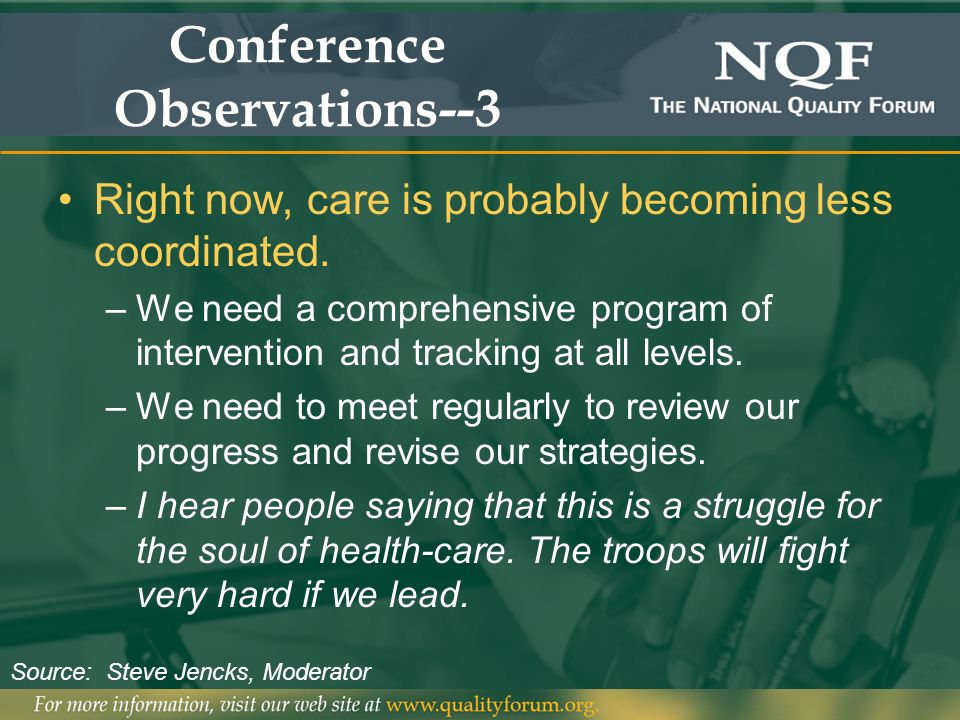 Conference Observations--3

NQF
THE NATIONAL QUALITY FORUM

• Right now, care is probably becoming less coordinated.

– We need a comprehensive program of intervention and tracking at all levels.

– We need to meet regularly to review our progress and revise our strategies.

– I hear people saying that this is a struggle for the soul of health-care. The troops will fight very hard if we lead.

Source: Steve Jencks, Moderator

For more information, visit our web site at www.qualityforum.org.